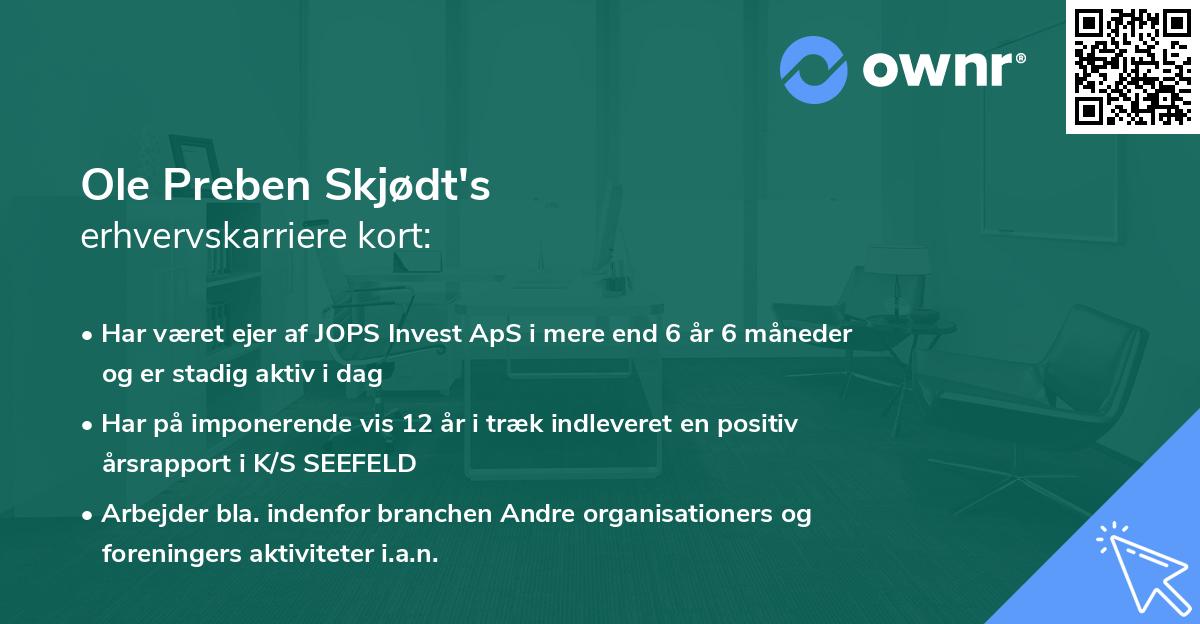 ownr®

Ole Preben Skjødt's
erhvervskarriere kort:

• Har været ejer af JOPS Invest ApS i mere end 6 år 6 måneder og er stadig aktiv i dag

• Har på imponerende vis 12 år i træk indleveret en positiv årsrapport i K/S SEEFELD

• Arbejder bla. indenfor branchen Andre organisationers og foreningers aktiviteter i.a.n.